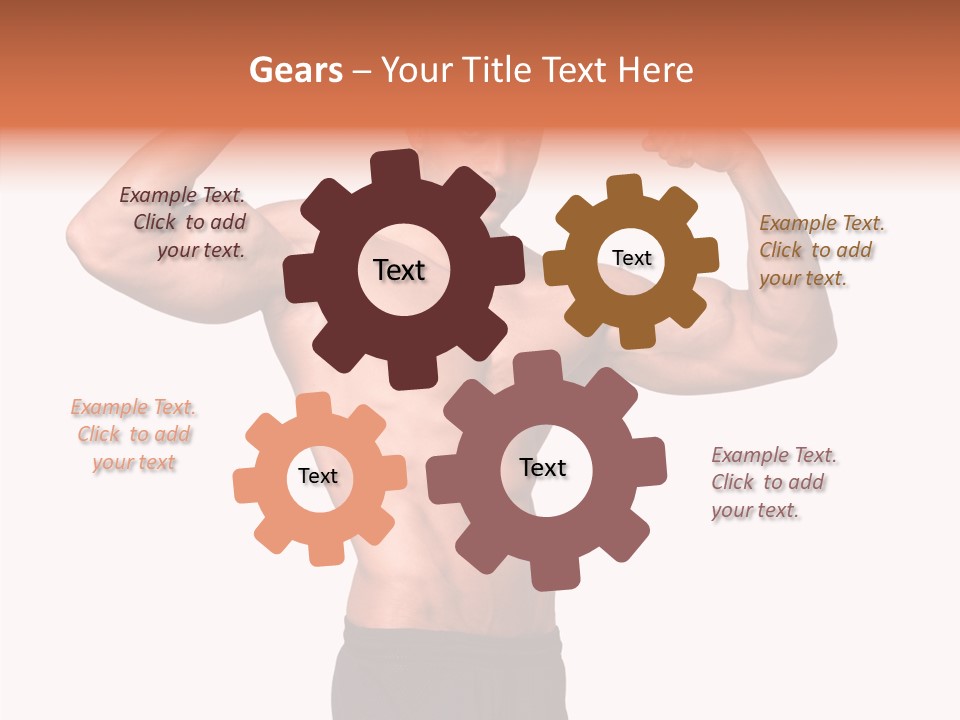 Gears – Your Title Text Here

Example Text. Click to add your text.

Text

Text

Example Text. Click to add your text.

Example Text. Click to add your text

Text

Text

Example Text. Click to add your text.